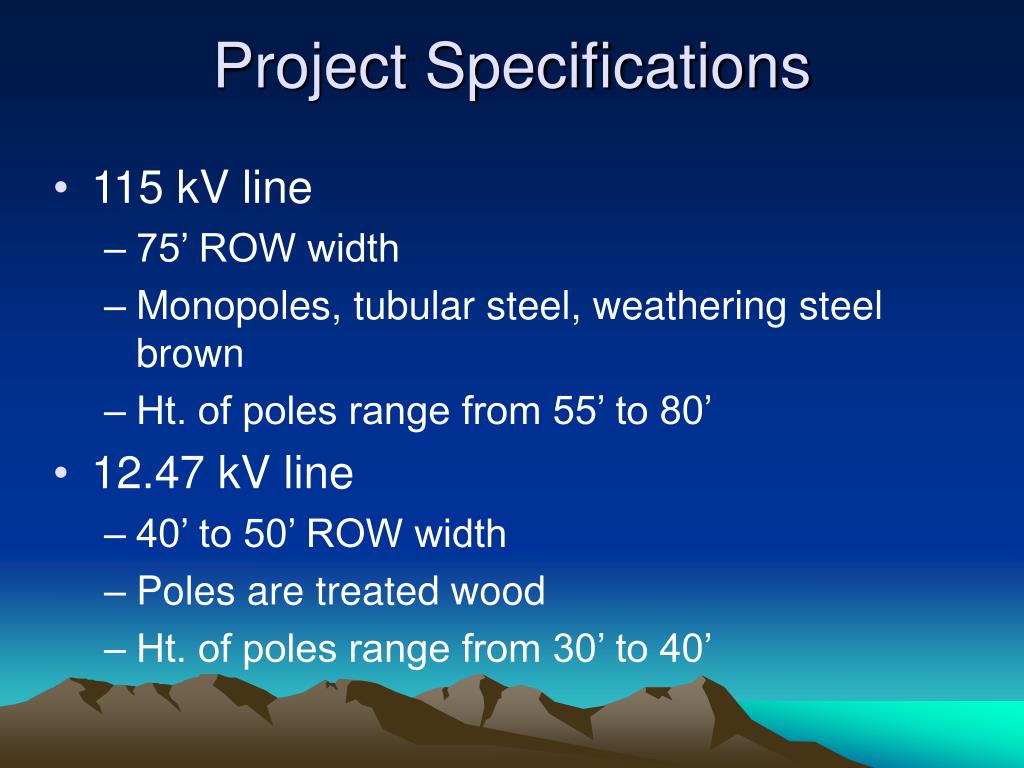 Project Specifications

• 115 kV line
– 75’ ROW width
– Monopoles, tubular steel, weathering steel brown
– Ht. of poles range from 55’ to 80’
• 12.47 kV line
– 40’ to 50’ ROW width
– Poles are treated wood
– Ht. of poles range from 30’ to 40’